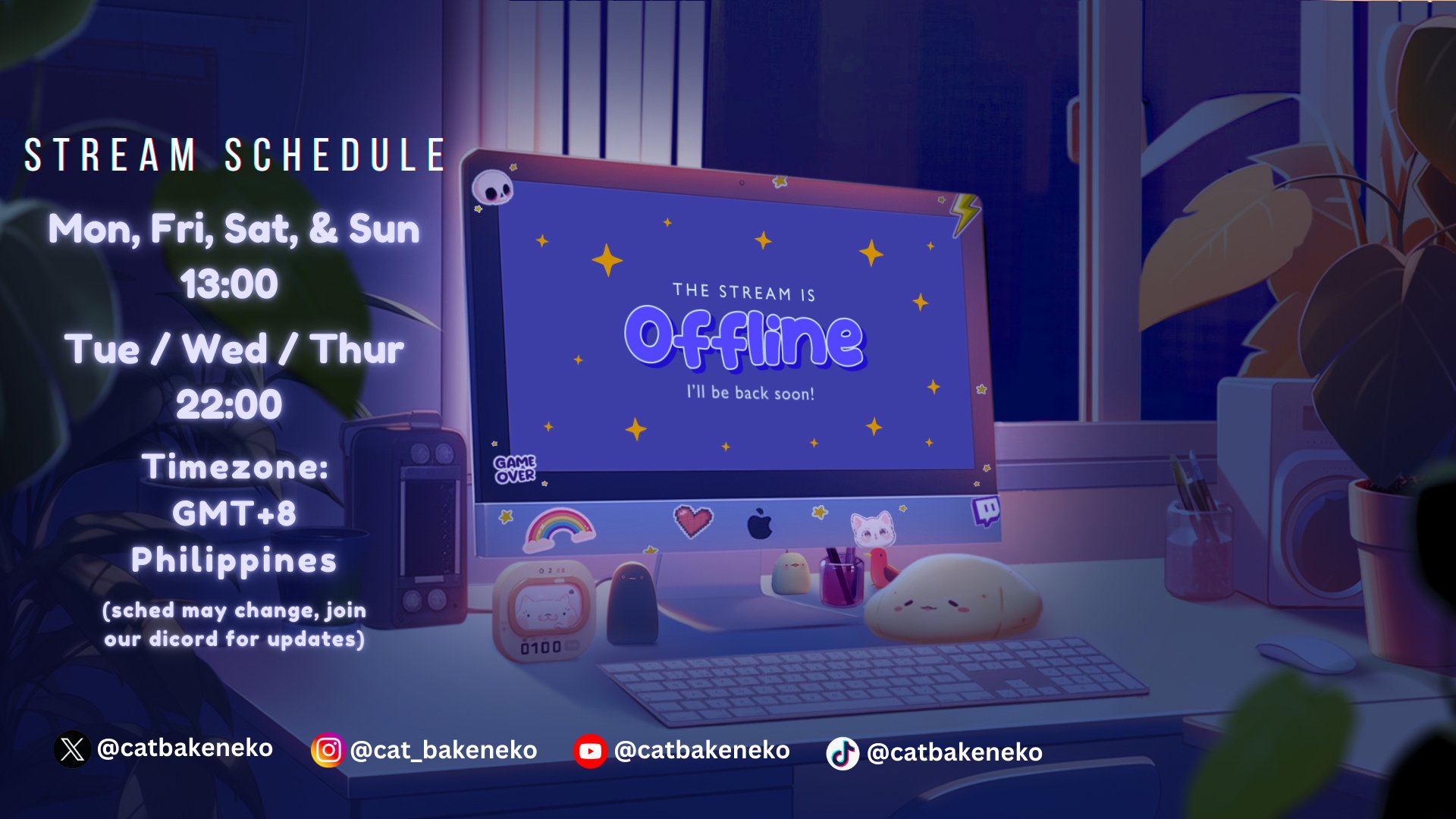 STREAM SCHEDULE

Mon, Fri, Sat, & Sun
13:00

Tue / Wed / Thur
22:00

Timezone:
GMT+8
Philippines

(sched may change, join our dicord for updates)

THE STREAM IS
Offline
I'll be back soon!

GAME OVER

0100

@catbakeneko @cat_bakeneko @catbakeneko @catbakeneko